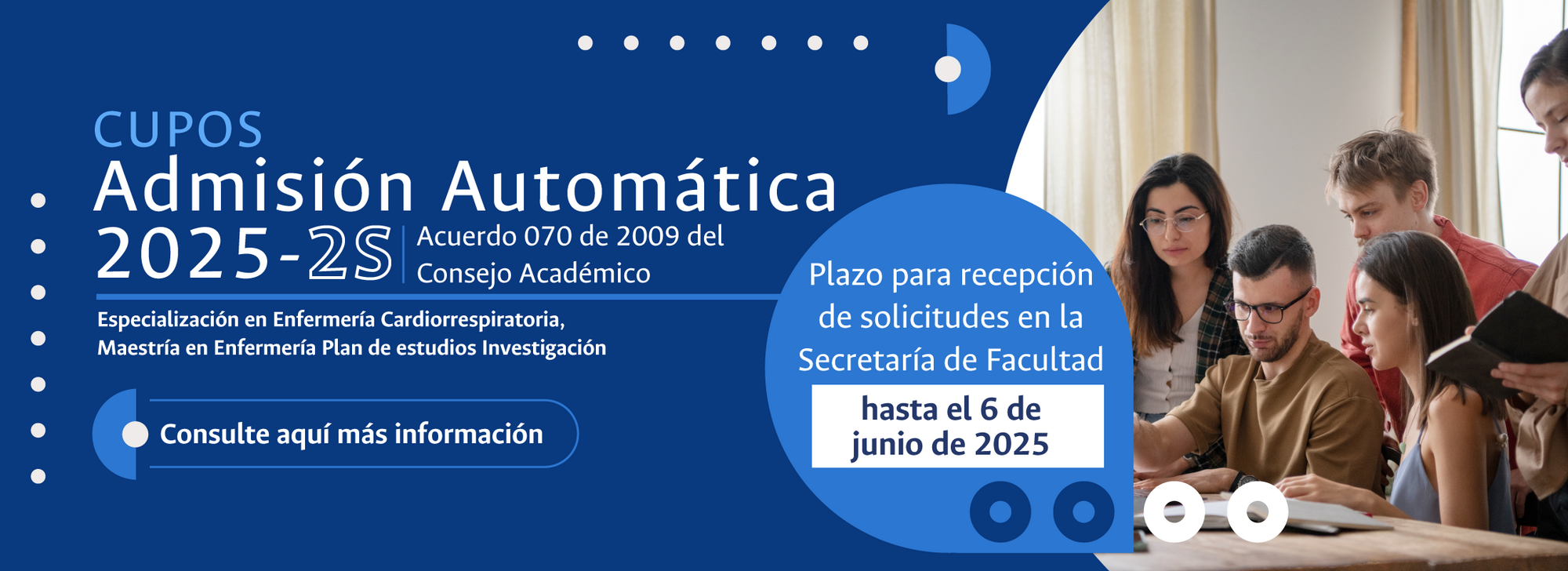 CUPOS
Admisión Automática
2025-2S
Acuerdo 070 de 2009 del Consejo Académico

Especialización en Enfermería Cardiorrespiratoria, Maestría en Enfermería Plan de estudios Investigación

Consulte aquí más información

Plazo para recepción de solicitudes en la Secretaría de Facultad
hasta el 6 de junio de 2025